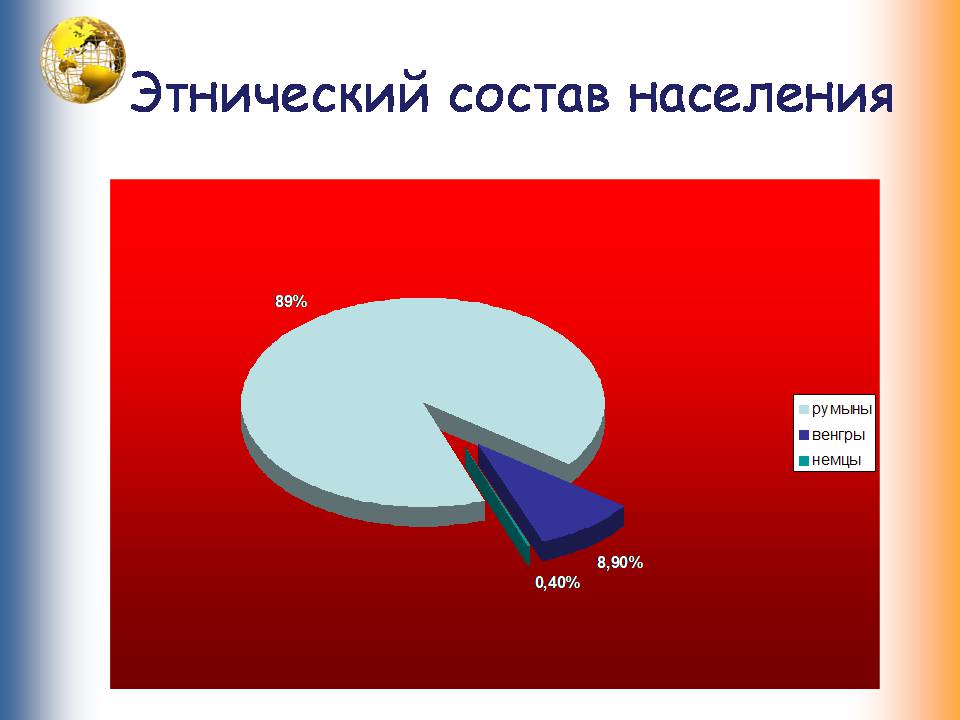 Этнический состав населения

89%

8,90%

0,40%

румыны
венгры
немцы